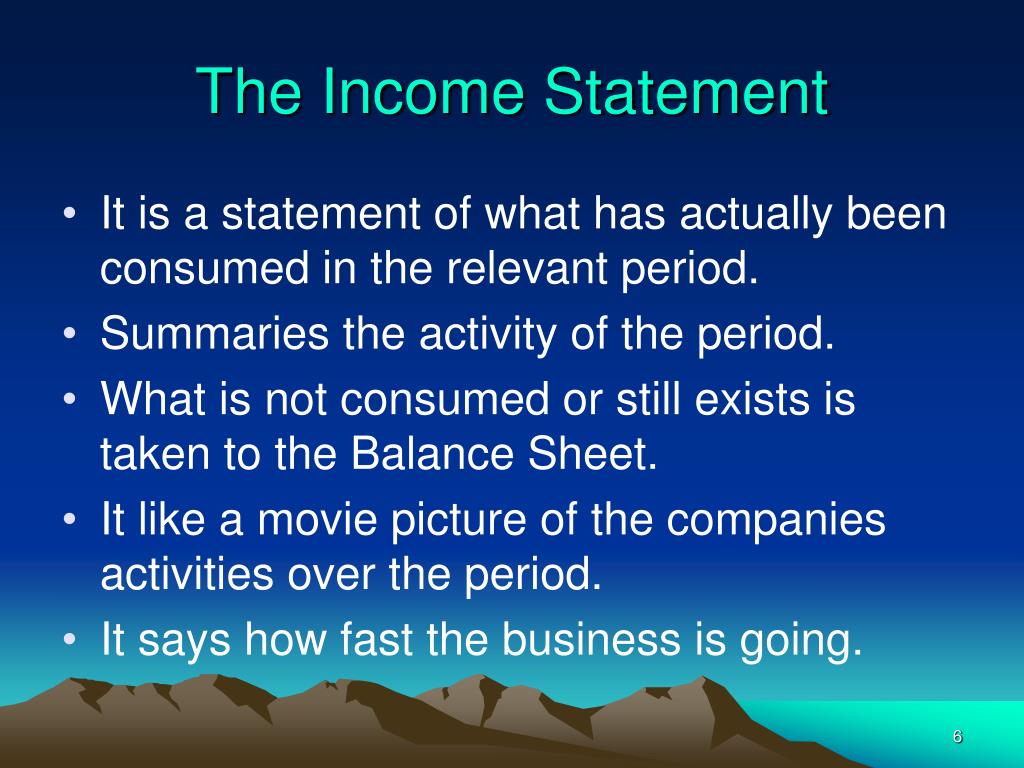 The Income Statement

• It is a statement of what has actually been consumed in the relevant period.
• Summaries the activity of the period.
• What is not consumed or still exists is taken to the Balance Sheet.
• It like a movie picture of the companies activities over the period.
• It says how fast the business is going.

6